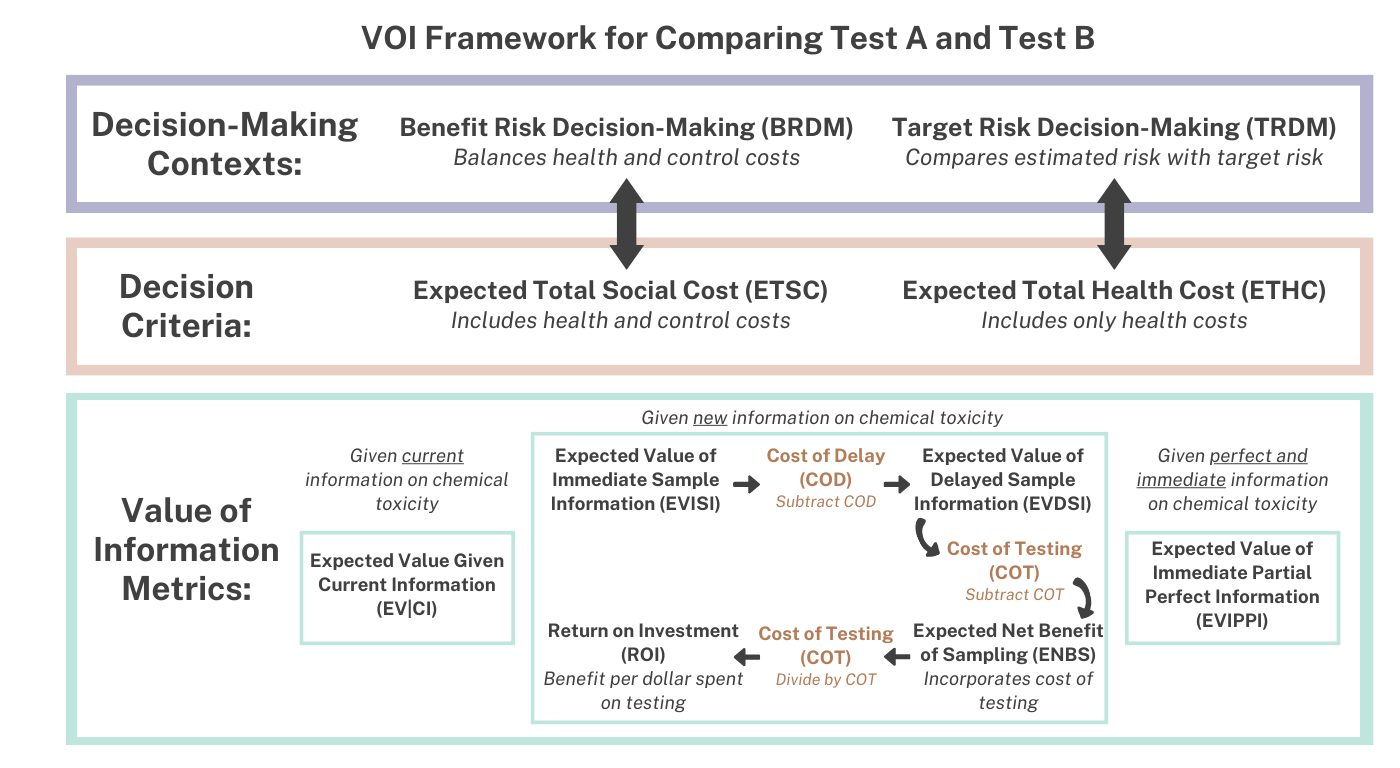 VOI Framework for Comparing Test A and Test B

Decision-Making Contexts:

Benefit Risk Decision-Making (BRDM)
Balances health and control costs

Target Risk Decision-Making (TRDM)
Compares estimated risk with target risk

Decision Criteria:

Expected Total Social Cost (ETSC)
Includes health and control costs

Expected Total Health Cost (ETHC)
Includes only health costs

Value of Information Metrics:

Given current information on chemical toxicity

Expected Value Given Current Information (EV|CI)

Given new information on chemical toxicity

Expected Value of Immediate Sample Information (EVISI)

Cost of Delay (COD)
Subtract COD

Expected Value of Delayed Sample Information (EVDSI)

Cost of Testing (COT)
Subtract COT

Expected Net Benefit of Sampling (ENBS)
Incorporates cost of testing

Cost of Testing (COT)
Divide by COT

Return on Investment (ROI)
Benefit per dollar spent on testing

Given perfect and immediate information on chemical toxicity

Expected Value of Immediate Partial Perfect Information (EVIPPI)